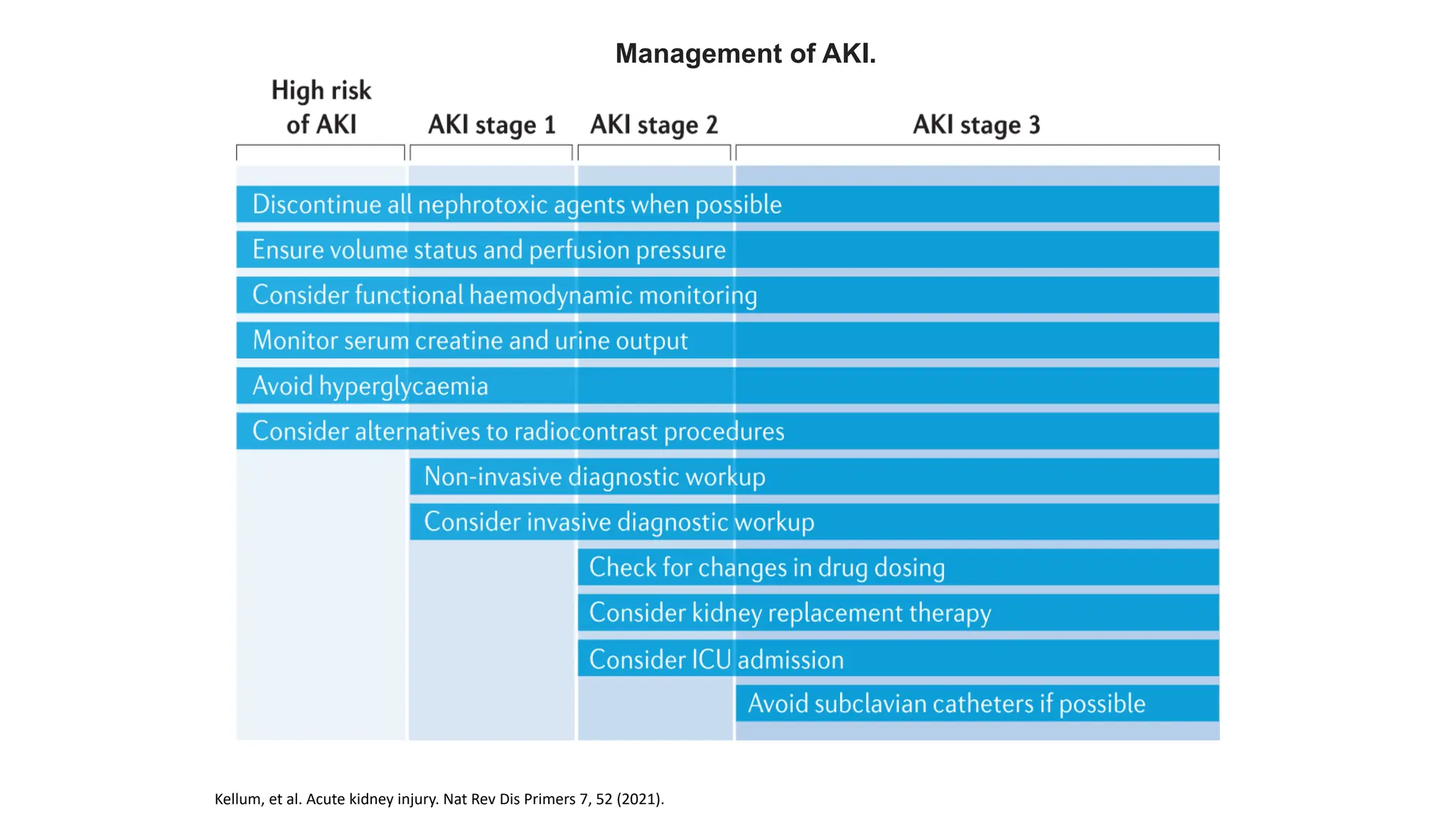 Management of AKI.

High risk of AKI

AKI stage 1

AKI stage 2

AKI stage 3

Discontinue all nephrotoxic agents when possible

Ensure volume status and perfusion pressure

Consider functional haemodynamic monitoring

Monitor serum creatine and urine output

Avoid hyperglycaemia

Consider alternatives to radiocontrast procedures

Non-invasive diagnostic workup

Consider invasive diagnostic workup

Check for changes in drug dosing

Consider kidney replacement therapy

Consider ICU admission

Avoid subclavian catheters if possible

Kellum, et al. Acute kidney injury. Nat Rev Dis Primers 7, 52 (2021).